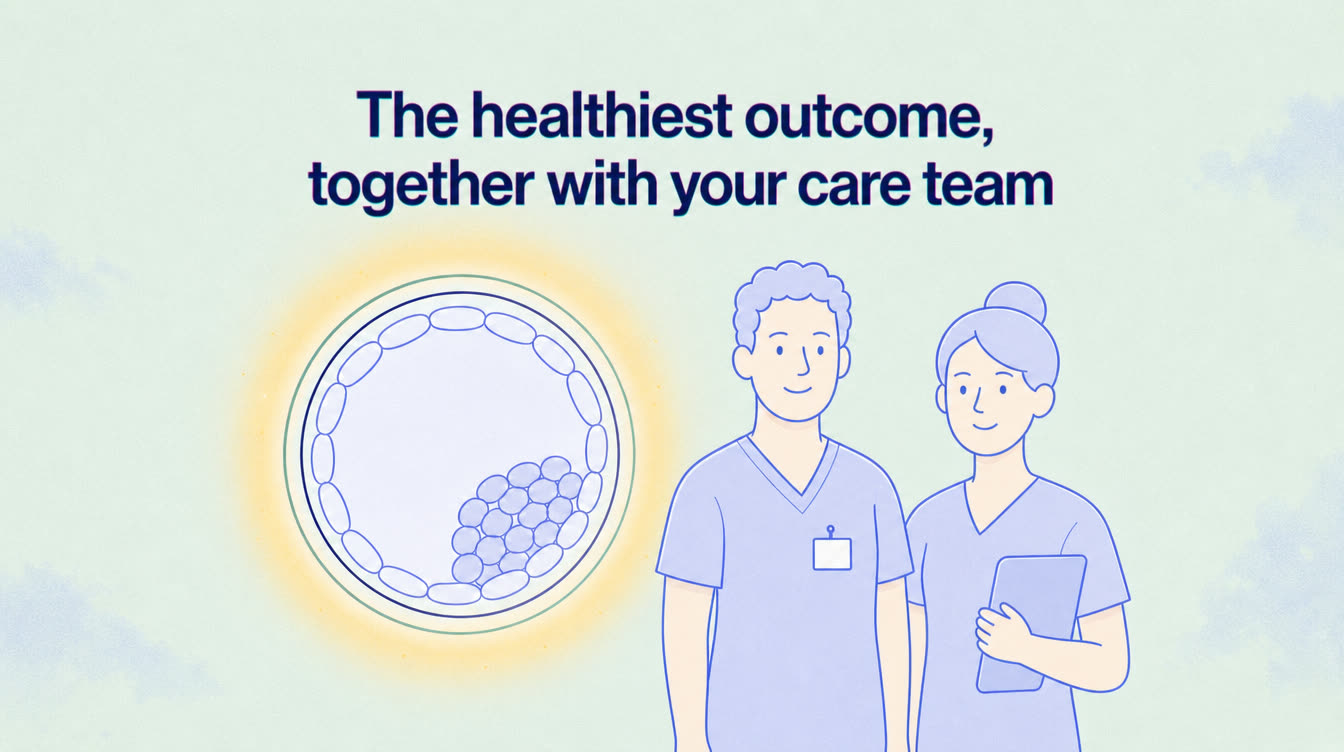 The healthiest outcome, together with your care team